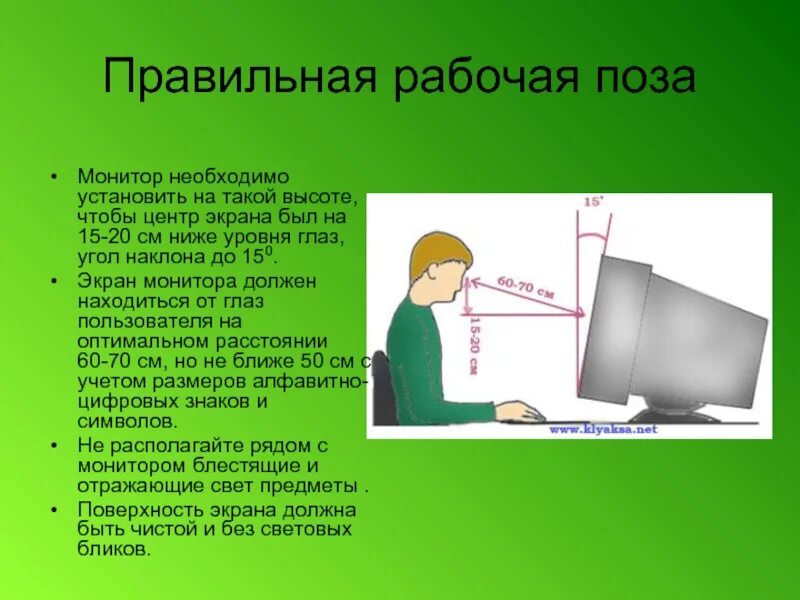 Правильная рабочая поза

• Монитор необходимо установить на такой высоте, чтобы центр экрана был на 15-20 см ниже уровня глаз, угол наклона до $15^0$.
• Экран монитора должен находиться от глаз пользователя на оптимальном расстоянии 60-70 см, но не ближе 50 см с учетом размеров алфавитно-цифровых знаков и символов.
• Не располагайте рядом с монитором блестящие и отражающие свет предметы .
• Поверхность экрана должна быть чистой и без световых бликов.

15°
60-70 см
15-20 см
www.klyaksa.net